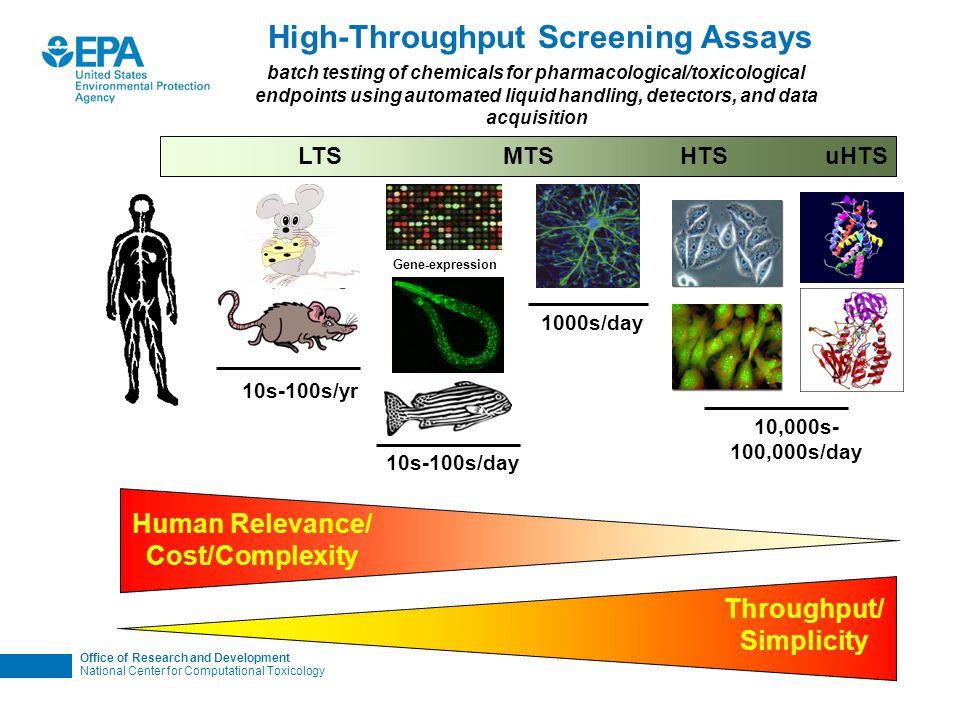 EPA
United States Environmental Protection Agency

High-Throughput Screening Assays

batch testing of chemicals for pharmacological/toxicological endpoints using automated liquid handling, detectors, and data acquisition

LTS MTS HTS uHTS

Gene-expression

10s-100s/yr

10s-100s/day

1000s/day

10,000s-100,000s/day

Human Relevance/ Cost/Complexity

Throughput/ Simplicity

Office of Research and Development
National Center for Computational Toxicology